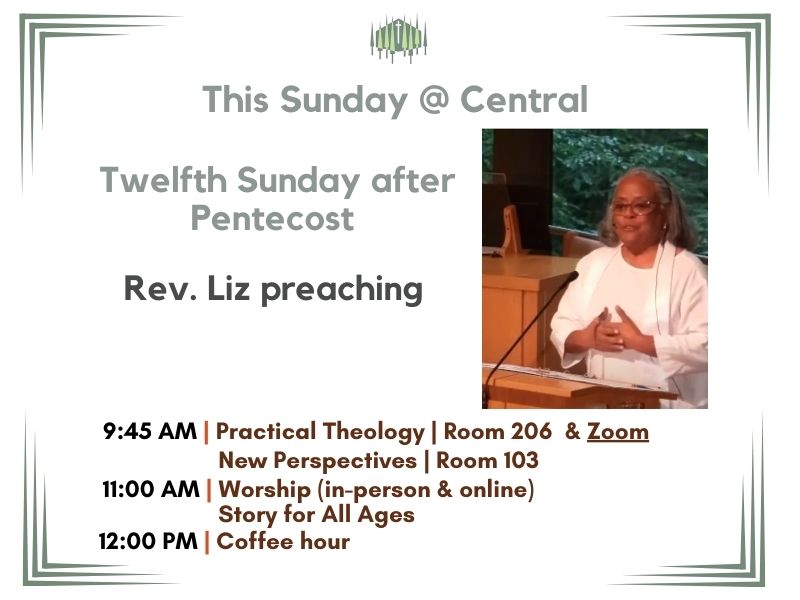 This Sunday @ Central

Twelfth Sunday after Pentecost

Rev. Liz preaching

9:45 AM | Practical Theology | Room 206 & Zoom
New Perspectives | Room 103
11:00 AM | Worship (in-person & online)
Story for All Ages
12:00 PM | Coffee hour